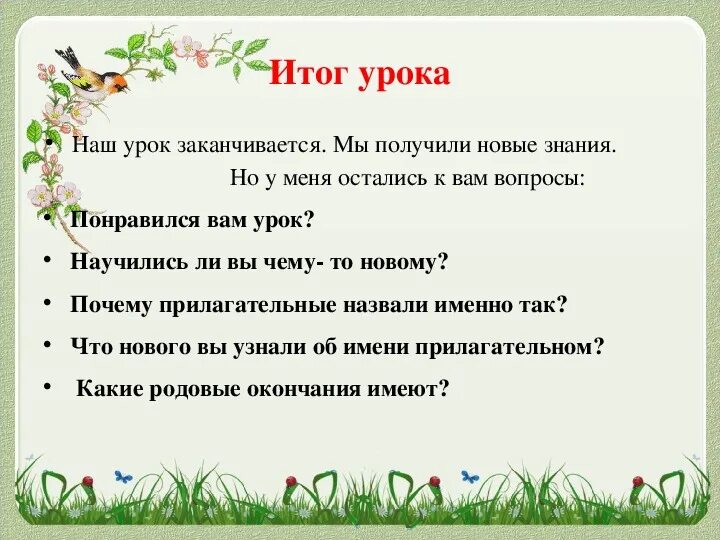 Итог урока

• Наш урок заканчивается. Мы получили новые знания. Но у меня остались к вам вопросы:

• Понравился вам урок?

• Научились ли вы чему- то новому?

• Почему прилагательные назвали именно так?

• Что нового вы узнали об имени прилагательном?

• Какие родовые окончания имеют?